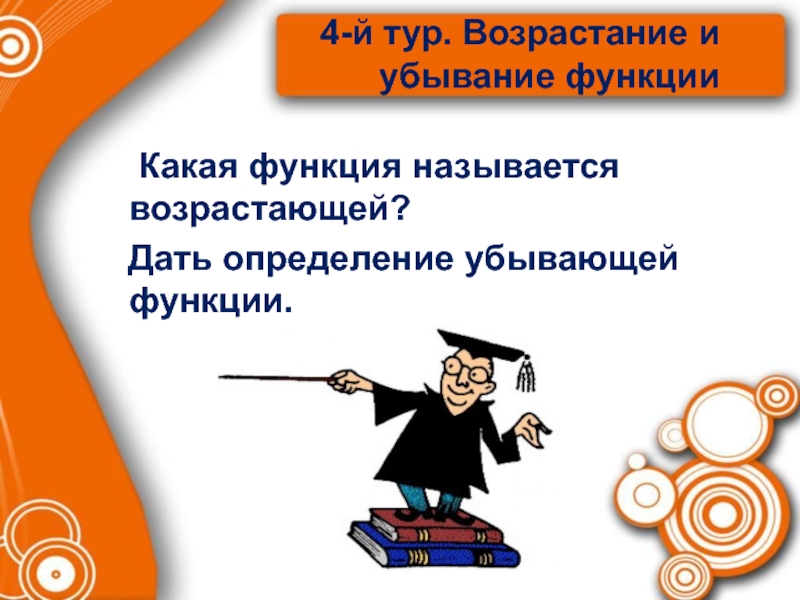 4-й тур. Возрастание и убывание функции

Какая функция называется возрастающей?

Дать определение убывающей функции.